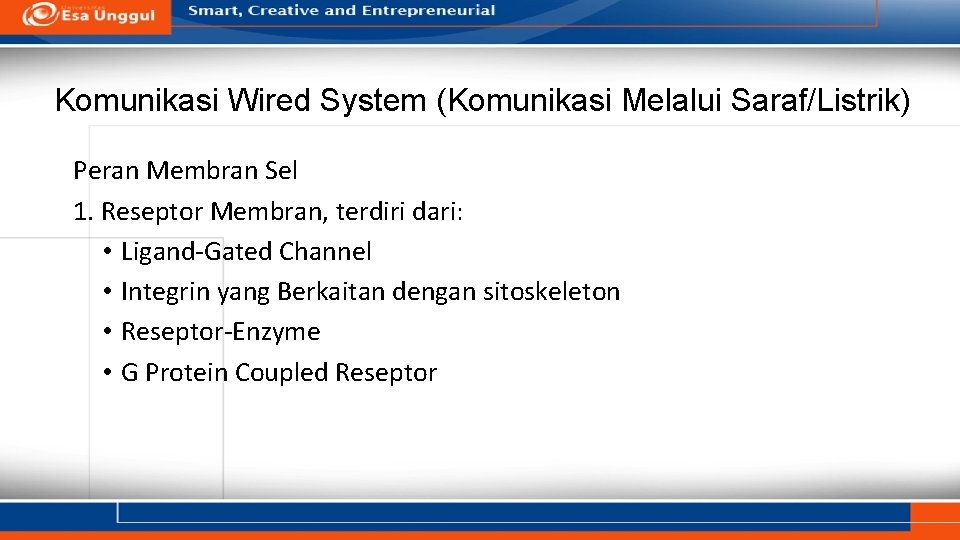 Esa Unggul Smart, Creative and Entrepreneurial

Komunikasi Wired System (Komunikasi Melalui Saraf/Listrik)

Peran Membran Sel

1. Reseptor Membran, terdiri dari:

• Ligand-Gated Channel
• Integrin yang Berkaitan dengan sitoskeleton
• Reseptor-Enzyme
• G Protein Coupled Reseptor